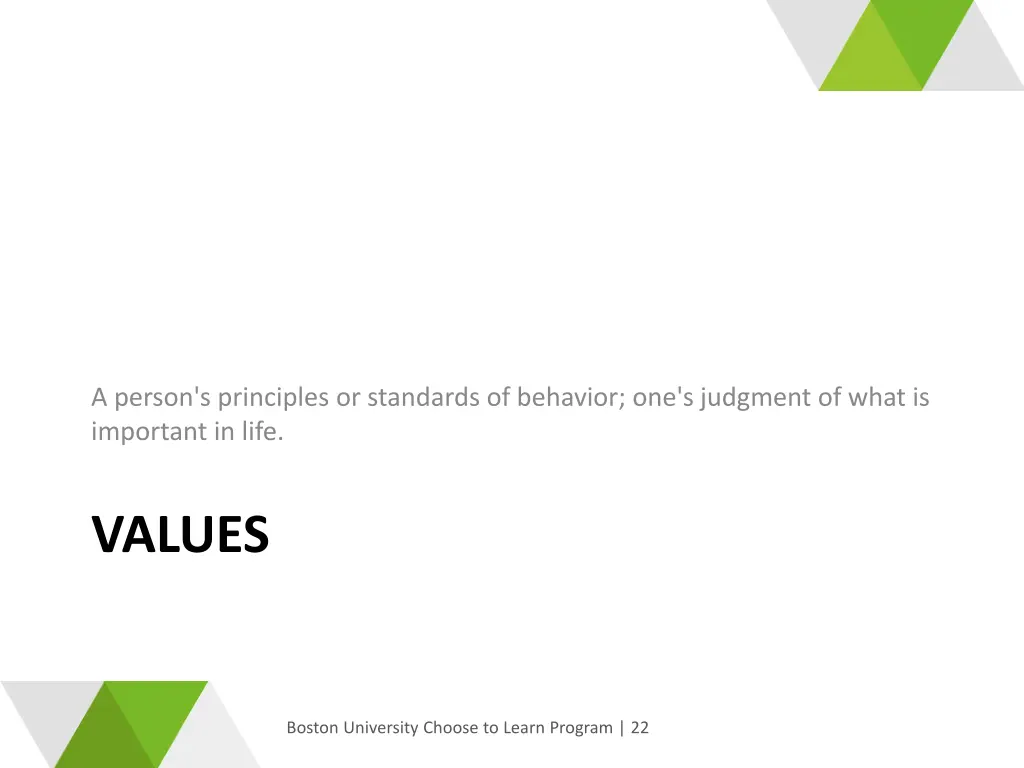 A person's principles or standards of behavior; one's judgment of what is important in life.

VALUES

Boston University Choose to Learn Program | 22